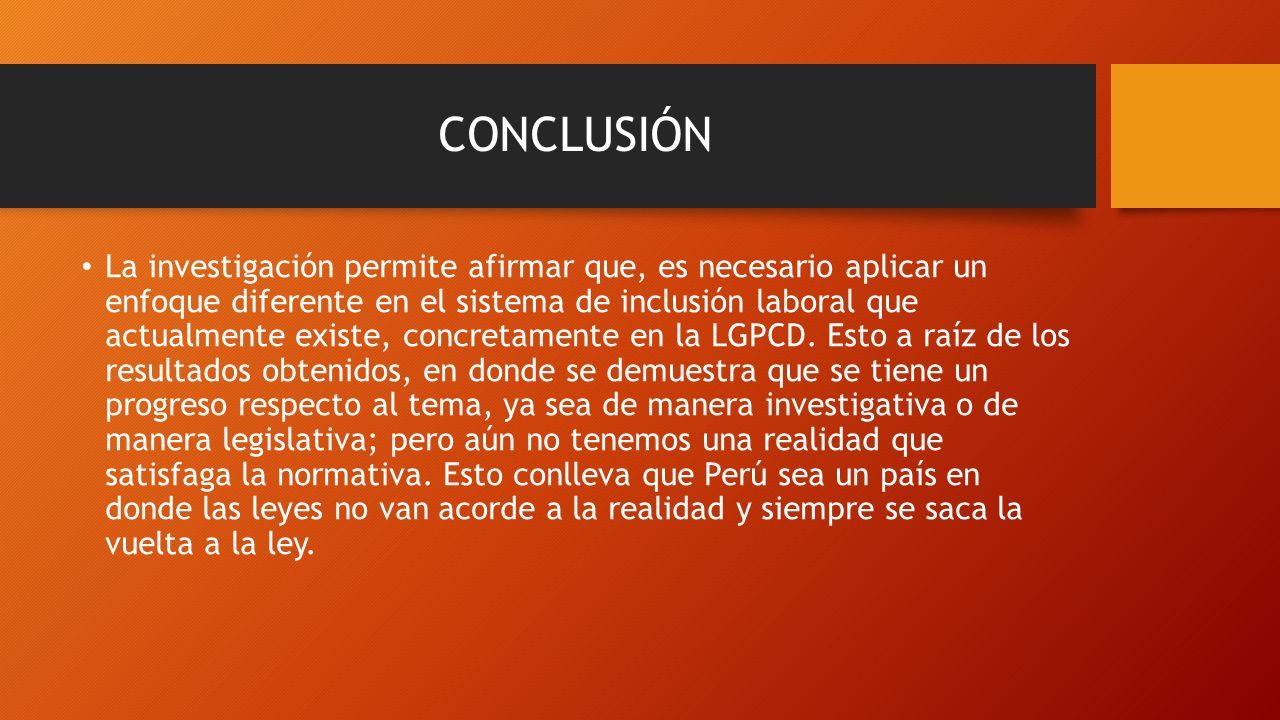 CONCLUSIÓN

• La investigación permite afirmar que, es necesario aplicar un enfoque diferente en el sistema de inclusión laboral que actualmente existe, concretamente en la LGPCD. Esto a raíz de los resultados obtenidos, en donde se demuestra que se tiene un progreso respecto al tema, ya sea de manera investigativa o de manera legislativa; pero aún no tenemos una realidad que satisfaga la normativa. Esto conlleva que Perú sea un país en donde las leyes no van acorde a la realidad y siempre se saca la vuelta a la ley.